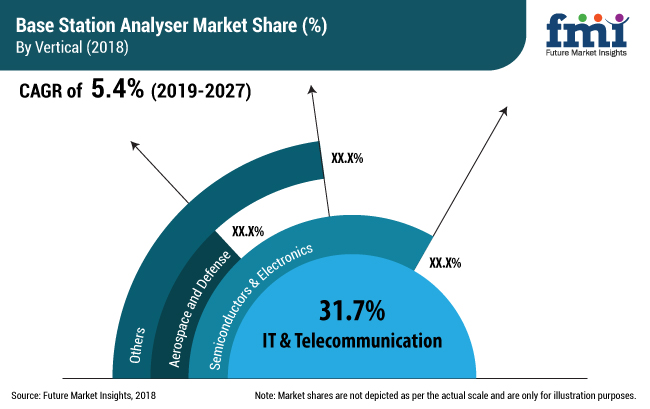 Base Station Analyser Market Share (%)
By Vertical (2018)

fmi
Future Market Insights

CAGR of 5.4% (2019-2027)

XX.X%

XX.X%

XX.X%

Others

Aerospace and Defense

Semiconductors & Electronics

31.7%
IT & Telecommunication

Source: Future Market Insights, 2018

Note: Market shares are not depicted as per the actual scale and are only for illustration purposes.